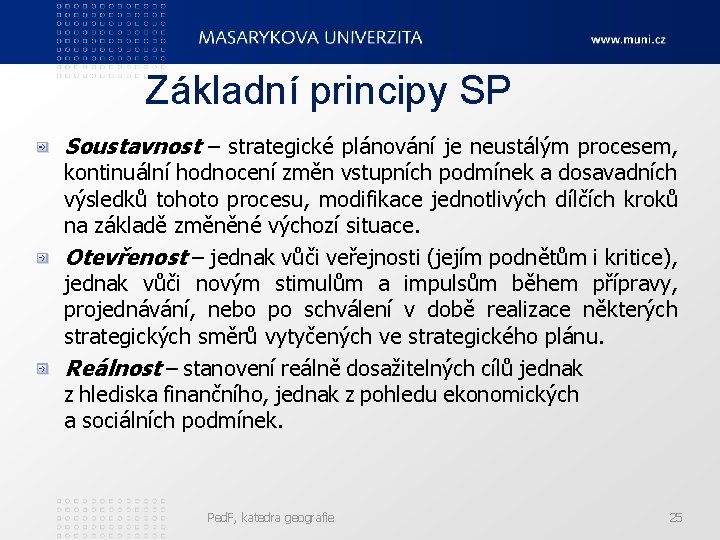 MASARYKOVA UNIVERZITA

www.muni.cz

Základní principy SP

Soustavnost – strategické plánování je neustálým procesem, kontinuální hodnocení změn vstupních podmínek a dosavadních výsledků tohoto procesu, modifikace jednotlivých dílčích kroků na základě změněné výchozí situace.

Otevřenost – jednak vůči veřejnosti (jejím podnětům i kritice), jednak vůči novým stimulům a impulsům během přípravy, projednávání, nebo po schválení v době realizace některých strategických směrů vytyčených ve strategického plánu.

Reálnost – stanovení reálně dosažitelných cílů jednak z hlediska finančního, jednak z pohledu ekonomických a sociálních podmínek.

PedF, katedra geografie

25